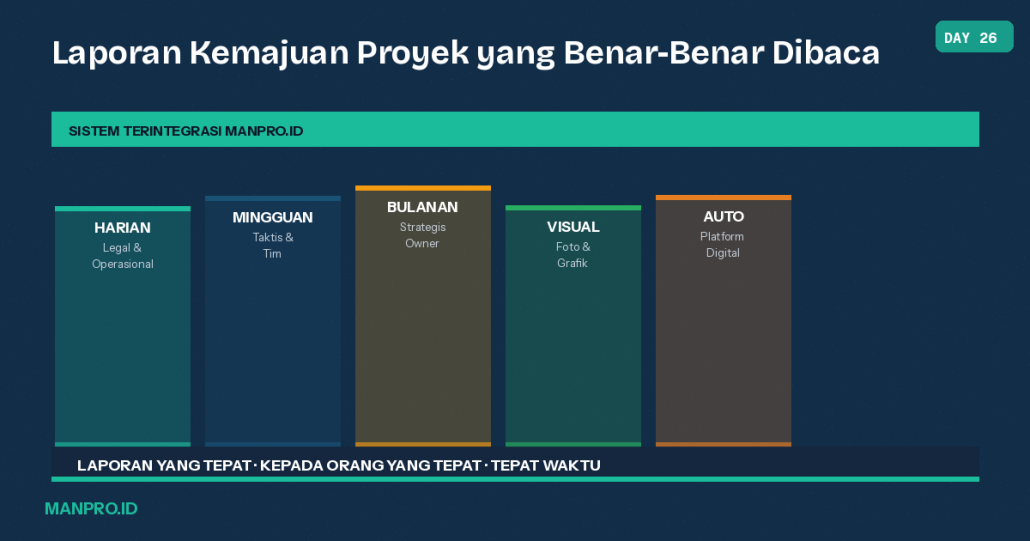 Laporan Kemajuan Proyek yang Benar-Benar Dibaca

DAY 26

SISTEM TERINTEGRASI MANPRO.ID

HARIAN
Legal & Operasional

MINGGUAN
Taktis & Tim

BULANAN
Strategis Owner

VISUAL
Foto & Grafik

AUTO
Platform Digital

LAPORAN YANG TEPAT · KEPADA ORANG YANG TEPAT · TEPAT WAKTU

MANPRO.ID